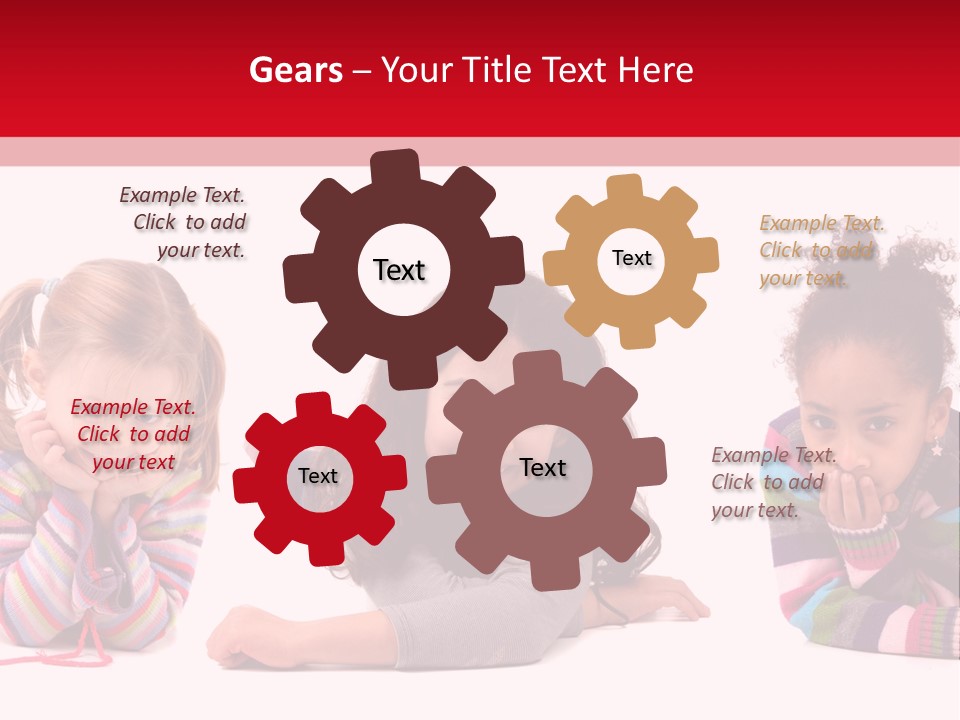 Gears – Your Title Text Here

Example Text. Click to add your text.

Text

Text

Example Text. Click to add your text.

Example Text. Click to add your text

Text

Text

Example Text. Click to add your text.